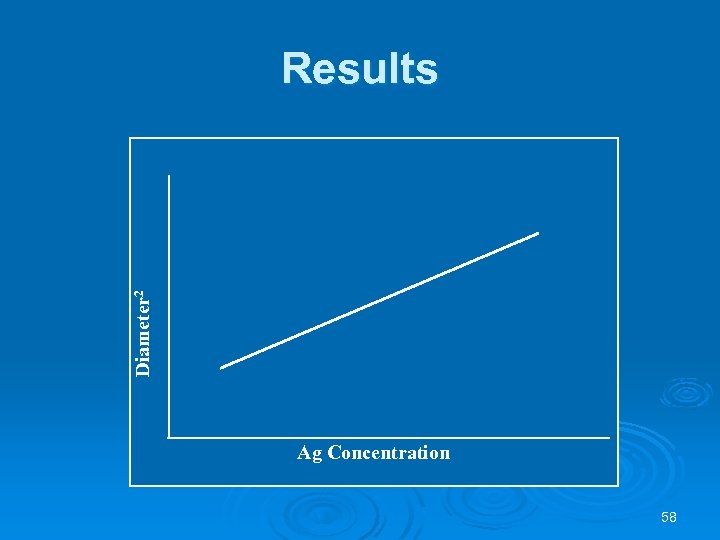 Results

Diameter$^2$

Ag Concentration

58